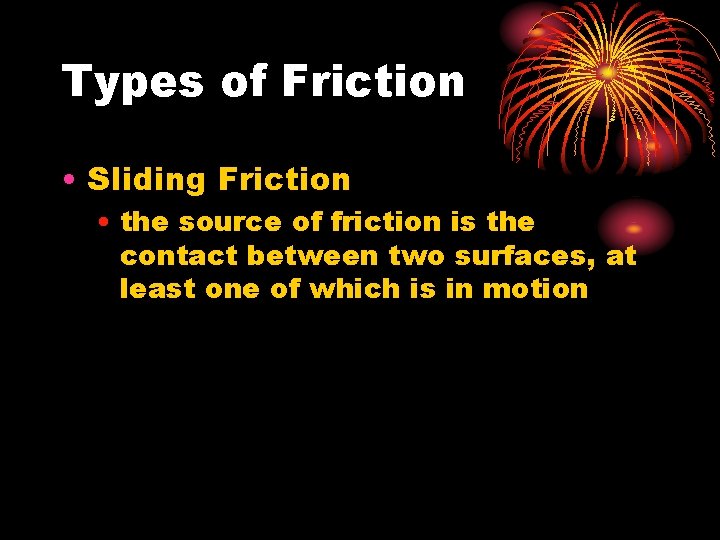 Types of Friction

• Sliding Friction
  • the source of friction is the contact between two surfaces, at least one of which is in motion